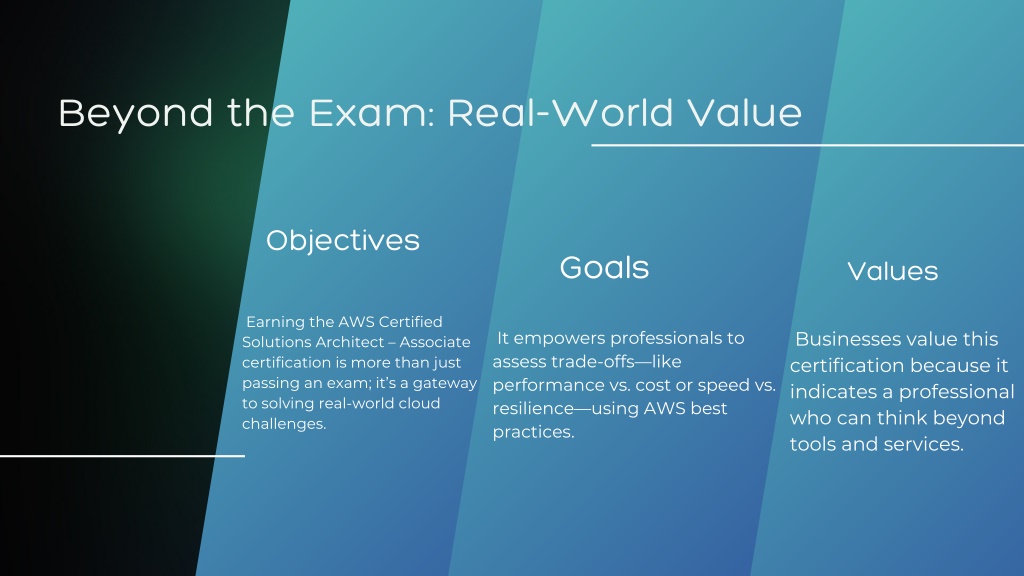 Beyond the Exam: Real-World Value

Objectives

Earning the AWS Certified Solutions Architect – Associate certification is more than just passing an exam; it's a gateway to solving real-world cloud challenges.

Goals

It empowers professionals to assess trade-offs—like performance vs. cost or speed vs. resilience—using AWS best practices.

Values

Businesses value this certification because it indicates a professional who can think beyond tools and services.